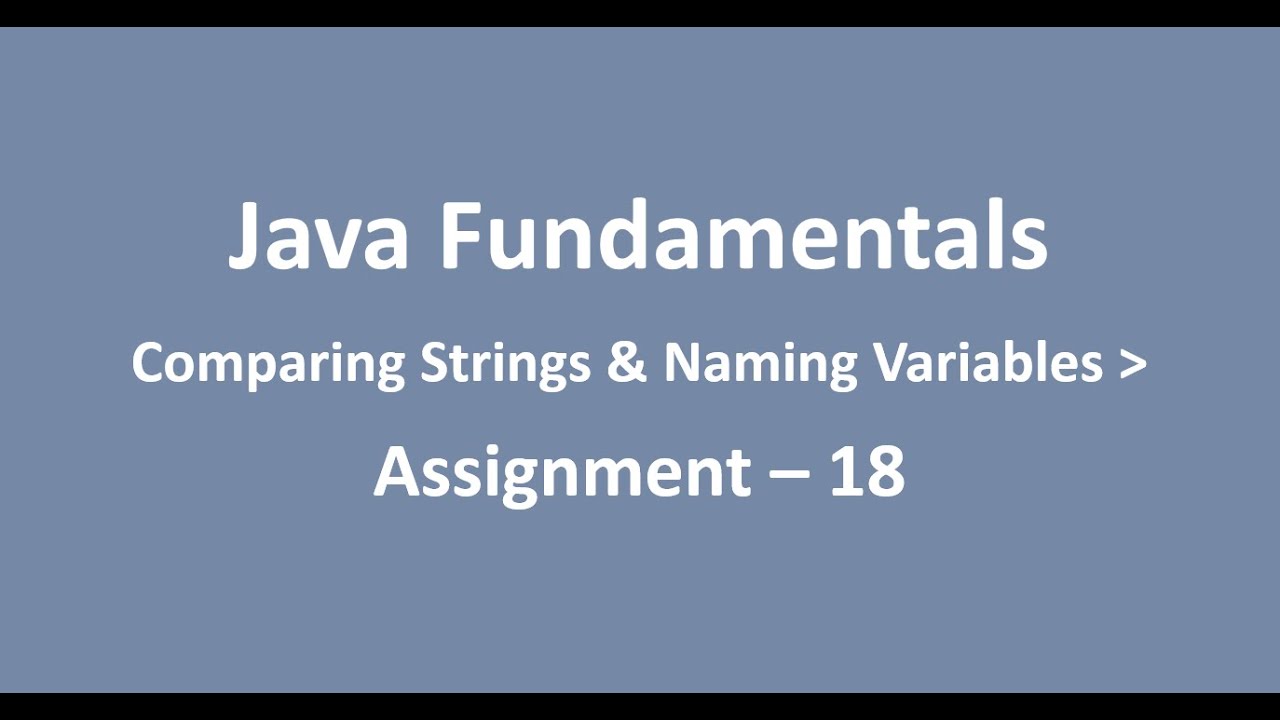 Java Fundamentals

Comparing Strings & Naming Variables >

Assignment – 18